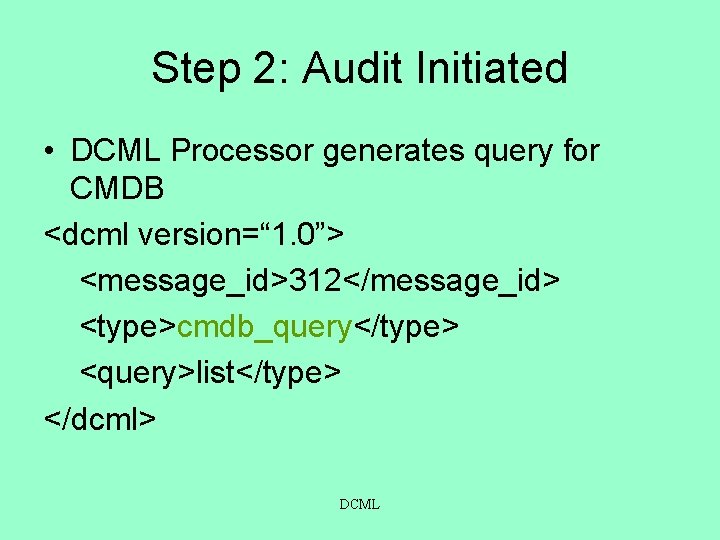 Step 2: Audit Initiated

• DCML Processor generates query for CMDB

<dcml version=“1.0”>

<message_id>312</message_id>

<type>cmdb_query</type>

<query>list</type>

</dcml>

DCML